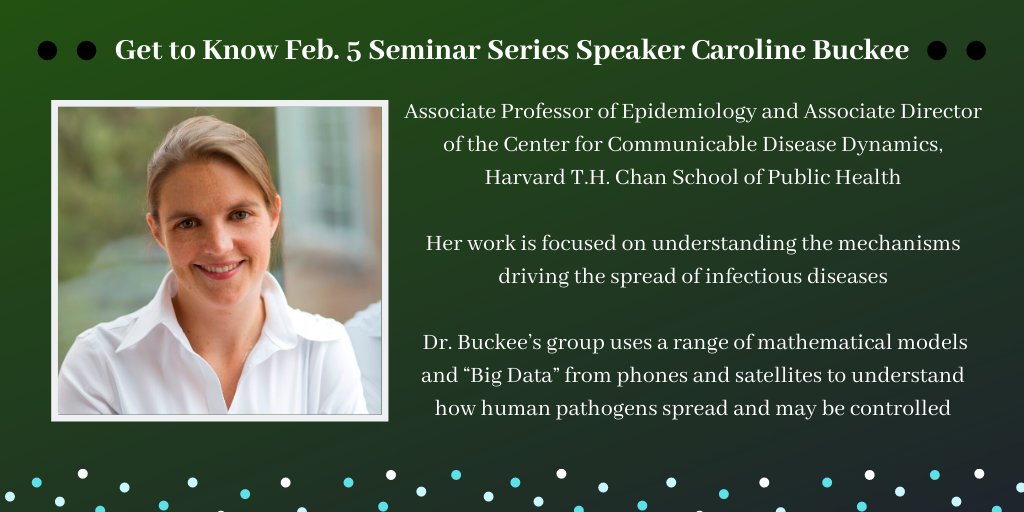 Get to Know Feb. 5 Seminar Series Speaker Caroline Buckee

Associate Professor of Epidemiology and Associate Director of the Center for Communicable Disease Dynamics, Harvard T.H. Chan School of Public Health

Her work is focused on understanding the mechanisms driving the spread of infectious diseases

Dr. Buckee's group uses a range of mathematical models and "Big Data" from phones and satellites to understand how human pathogens spread and may be controlled